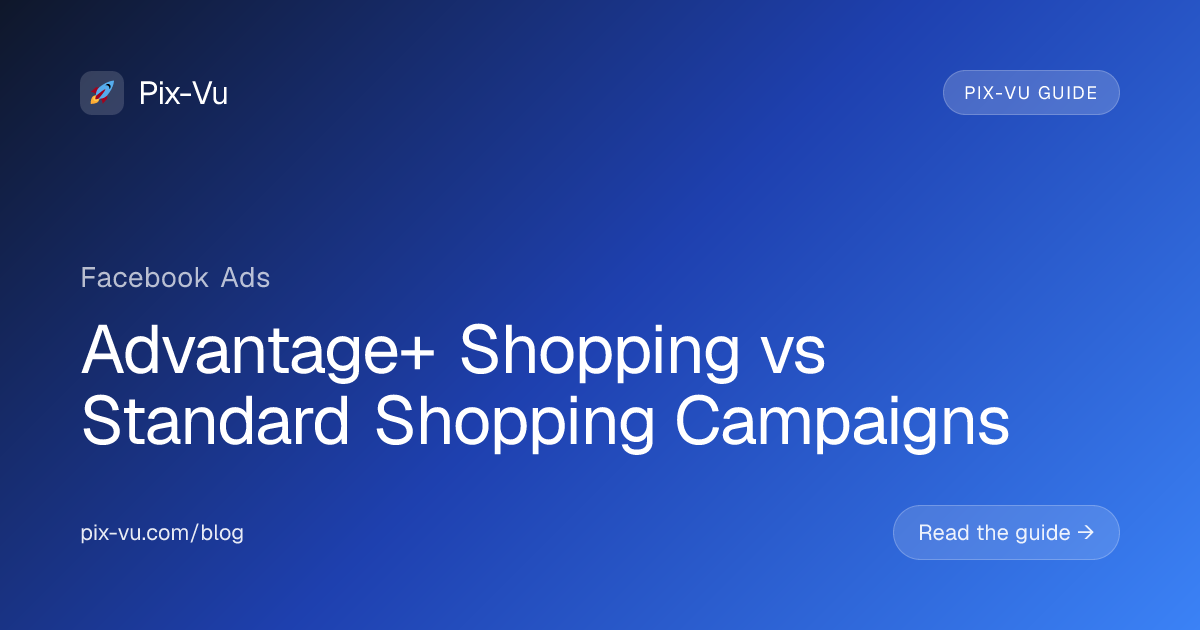 Pix-Vu

PIX-VU GUIDE

Facebook Ads

Advantage+ Shopping vs Standard Shopping Campaigns

pix-vu.com/blog

Read the guide →